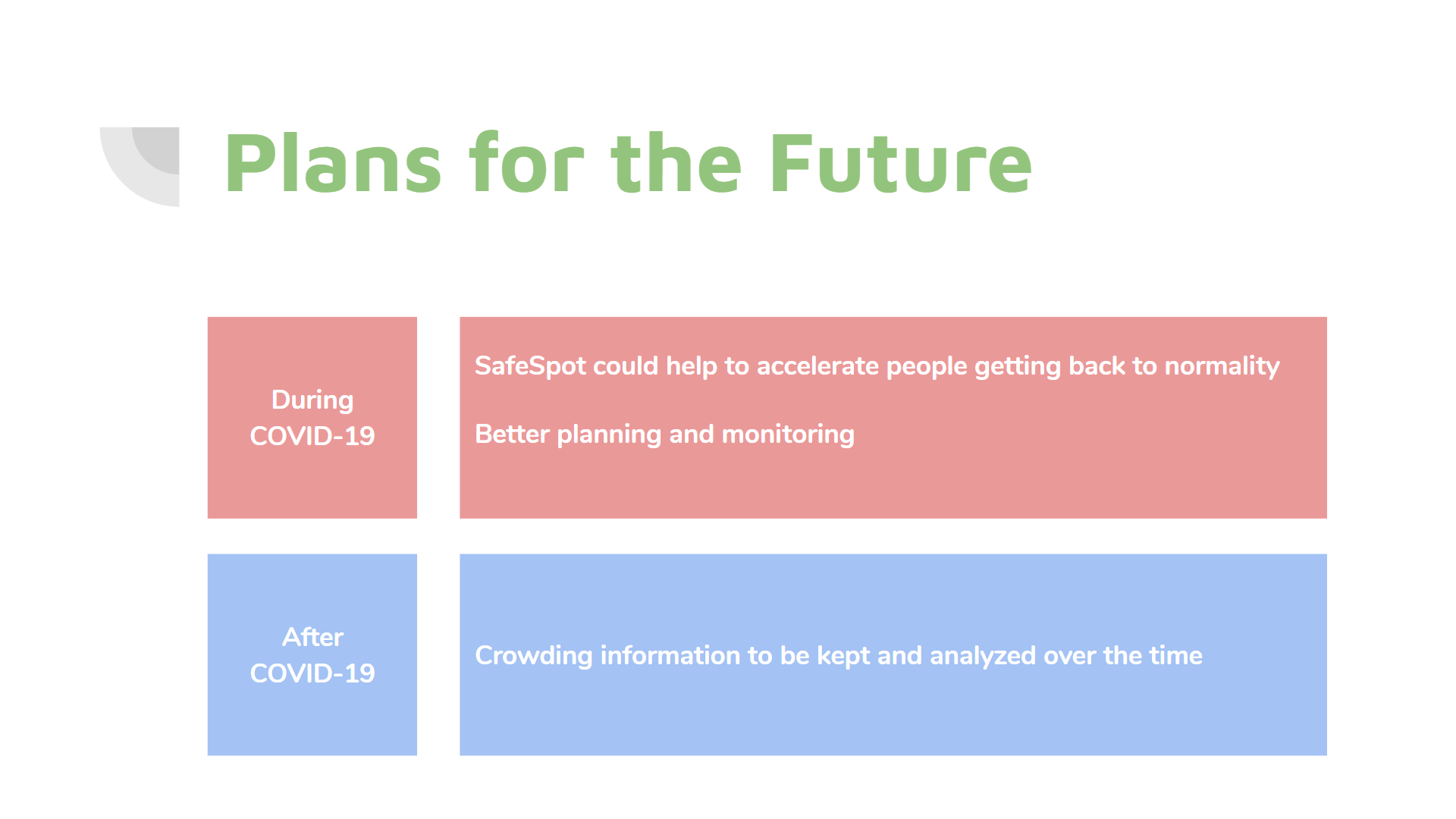 Plans for the Future

During COVID-19

SafeSpot could help to accelerate people getting back to normality

Better planning and monitoring

After COVID-19

Crowding information to be kept and analyzed over the time